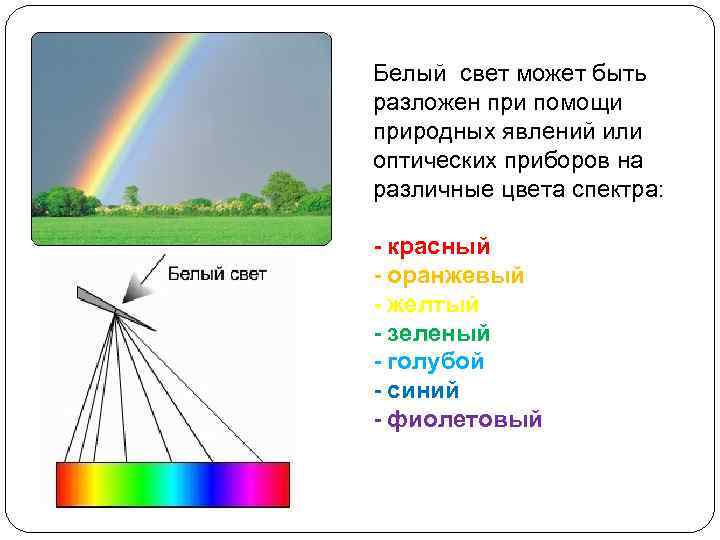 Белый свет может быть разложен при помощи природных явлений или оптических приборов на различные цвета спектра:

- красный
- оранжевый
- желтый
- зеленый
- голубой
- синий
- фиолетовый

Белый свет